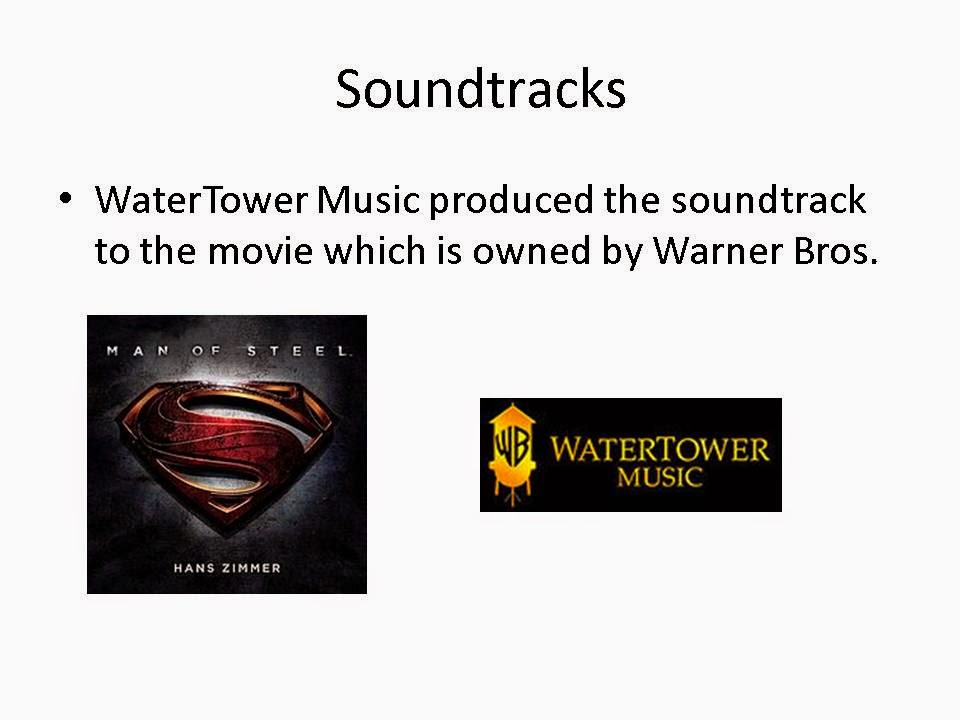 Soundtracks

• WaterTower Music produced the soundtrack to the movie which is owned by Warner Bros.

MAN OF STEEL

HANS ZIMMER

WB WATERTOWER MUSIC